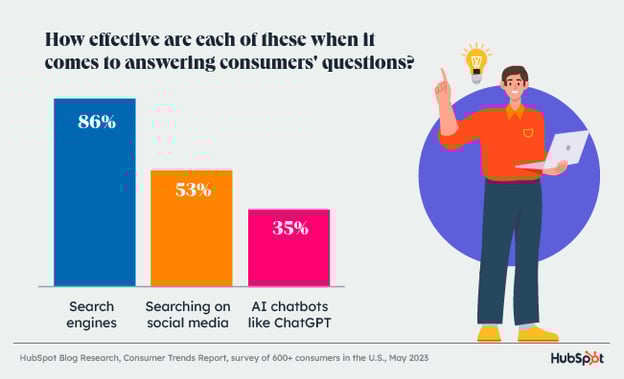 How effective are each of these when it comes to answering consumers' questions?

86%

53%

35%

Search engines

Searching on social media

AI chatbots like ChatGPT

HubSpot Blog Research, Consumer Trends Report, survey of 600+ consumers in the U.S., May 2023

HubSpot